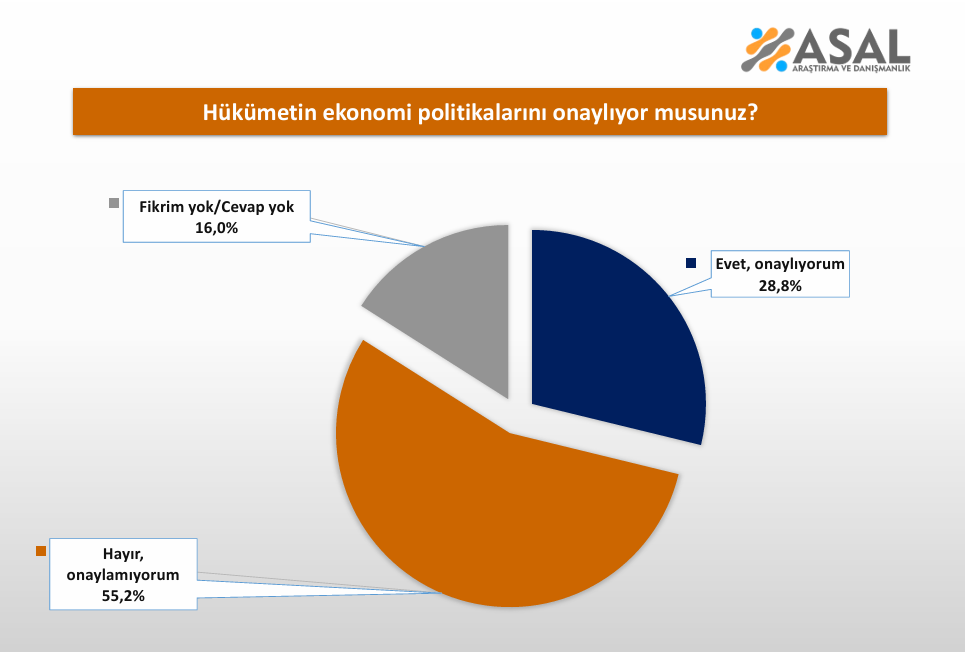 ASAL
ARAŞTIRMA VE DANIŞMANLIK

Hükümetin ekonomi politikalarını onaylıyor musunuz?

Fikrim yok/Cevap yok
16,0%

Evet, onaylıyorum
28,8%

Hayır, onaylamıyorum
55,2%